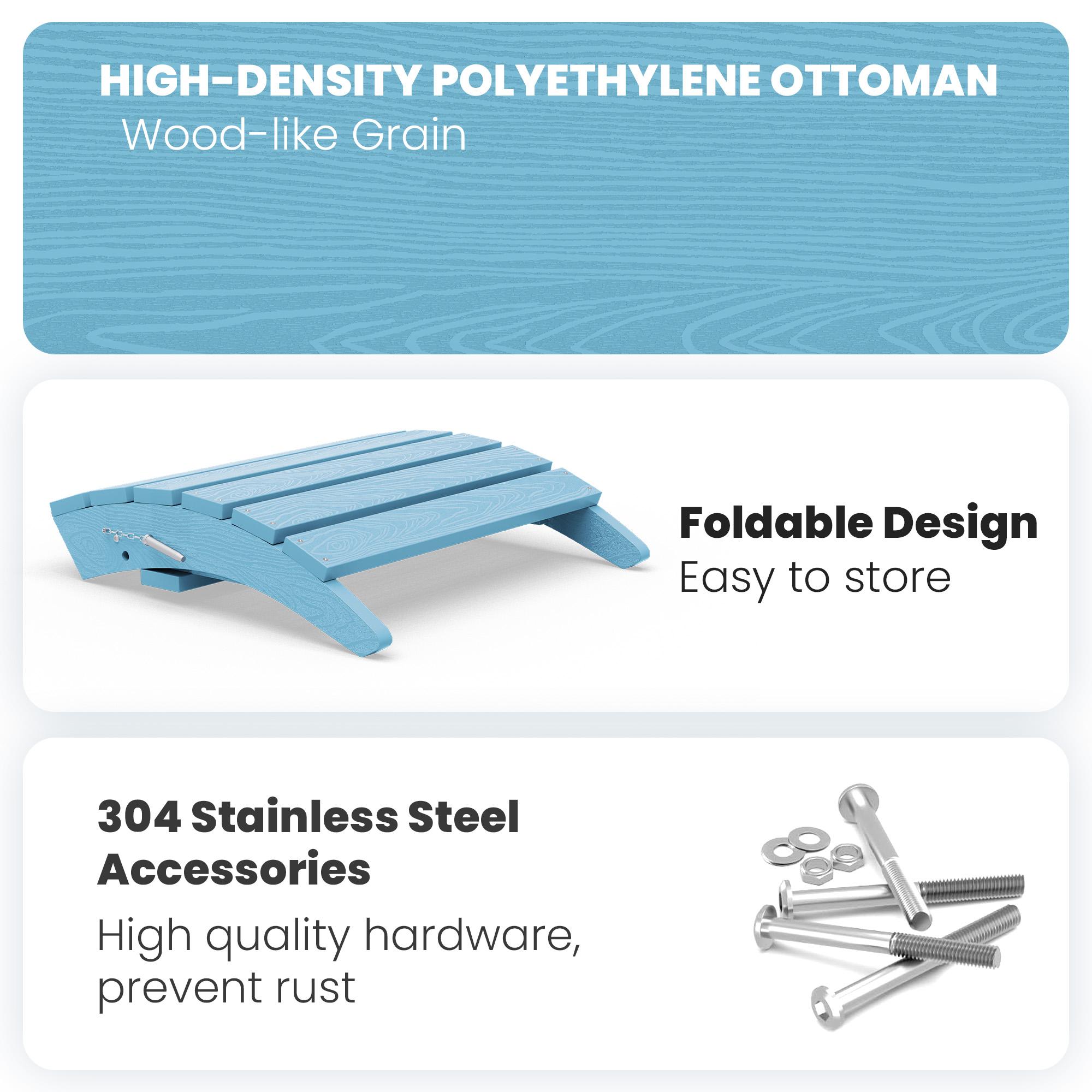 HIGH-DENSITY POLYETHYLENE OTTOMAN
Wood-like Grain

Foldable Design
Easy to store

304 Stainless Steel Accessories
High quality hardware, prevent rust